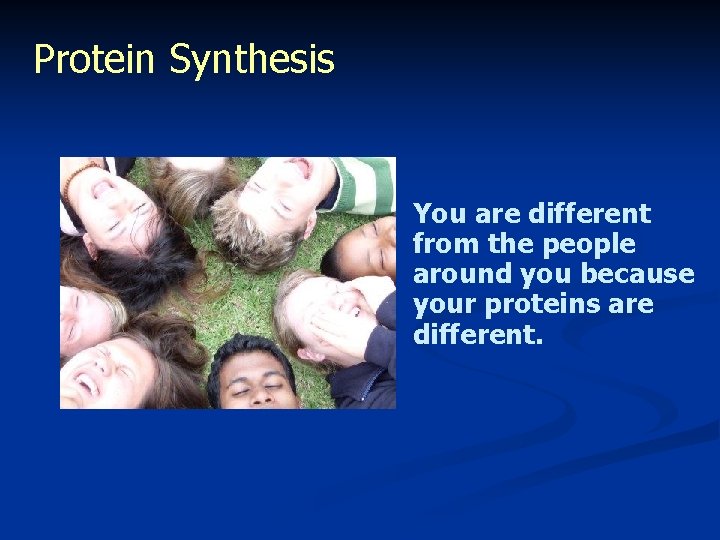 Protein Synthesis

You are different from the people around you because your proteins are different.